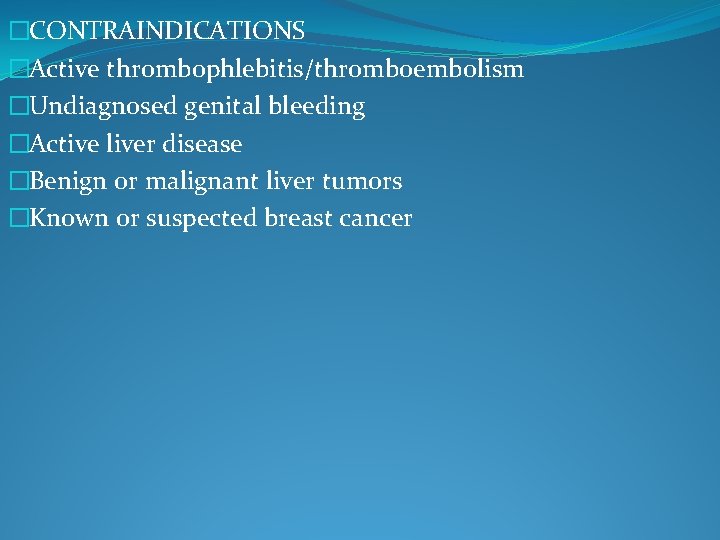 □CONTRAINDICATIONS
□Active thrombophlebitis/thromboembolism
□Undiagnosed genital bleeding
□Active liver disease
□Benign or malignant liver tumors
□Known or suspected breast cancer